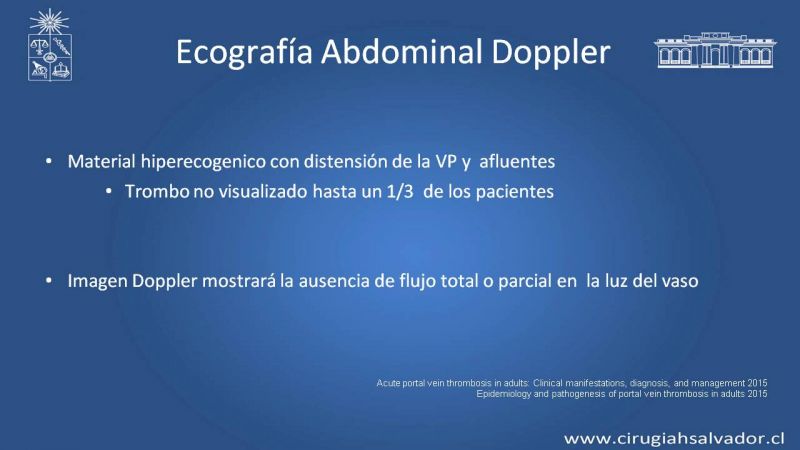 Ecografía Abdominal Doppler

• Material hiperecogenico con distensión de la VP y afluentes
  • Trombo no visualizado hasta un 1/3 de los pacientes

• Imagen Doppler mostrará la ausencia de flujo total o parcial en la luz del vaso

Acute portal vein thrombosis in adults: Clinical manifestations, diagnosis, and management 2015
Epidemiology and pathogenesis of portal vein thrombosis in adults 2015

www.cirugiahsalvador.cl